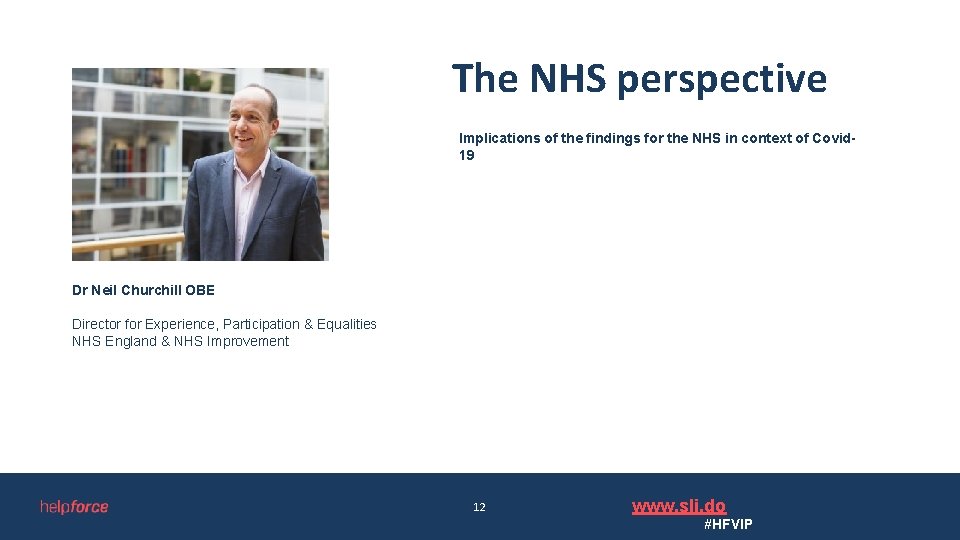 The NHS perspective

Implications of the findings for the NHS in context of Covid-19

Dr Neil Churchill OBE

Director for Experience, Participation & Equalities
NHS England & NHS Improvement

helpforce

12

www.sli.do
#HFVIP